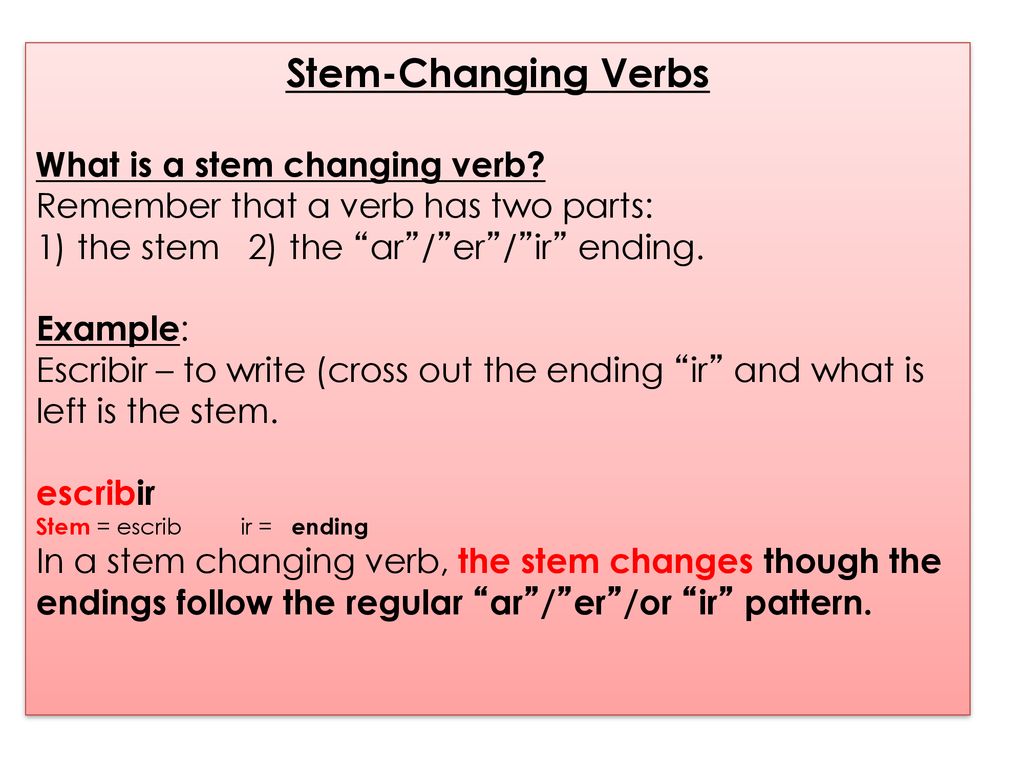 Stem-Changing Verbs

What is a stem changing verb?
Remember that a verb has two parts:
1) the stem 2) the “ar”/”er”/”ir” ending.

Example:
Escribir – to write (cross out the ending “ir” and what is left is the stem.

escribir
Stem = escrib ir = ending
In a stem changing verb, the stem changes though the endings follow the regular “ar”/”er”/or “ir” pattern.